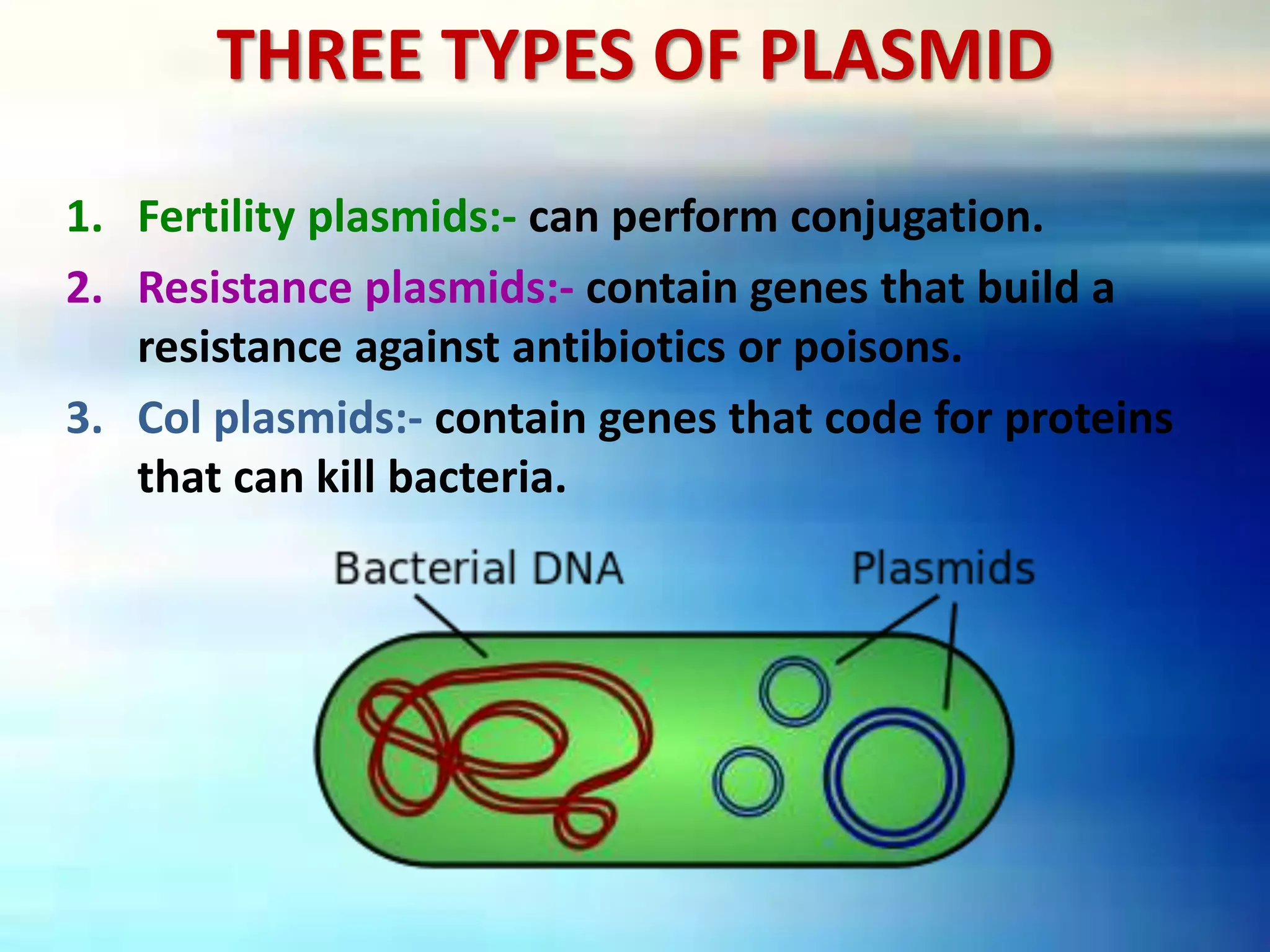 THREE TYPES OF PLASMID

1. Fertility plasmids:- can perform conjugation.

2. Resistance plasmids:- contain genes that build a resistance against antibiotics or poisons.

3. Col plasmids:- contain genes that code for proteins that can kill bacteria.

Bacterial DNA

Plasmids